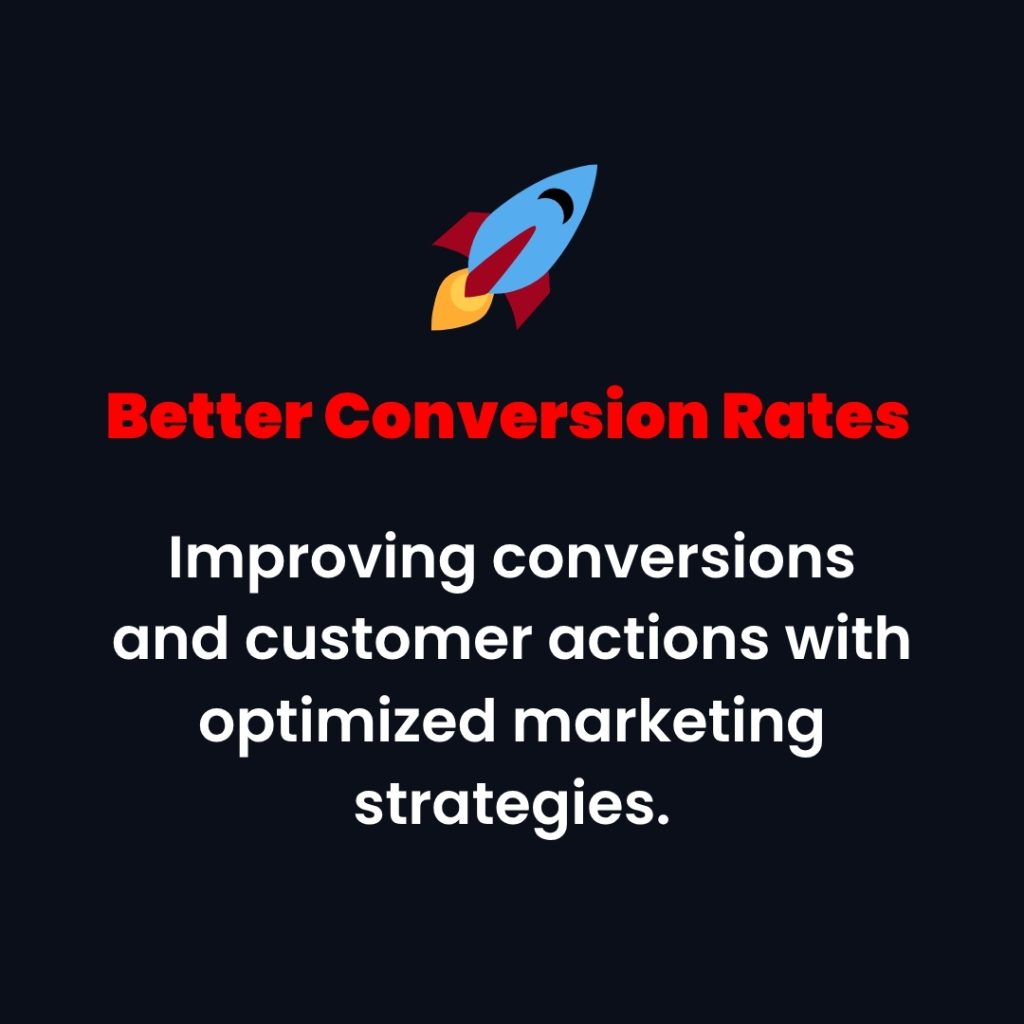 Better Conversion Rates

Improving conversions and customer actions with optimized marketing strategies.